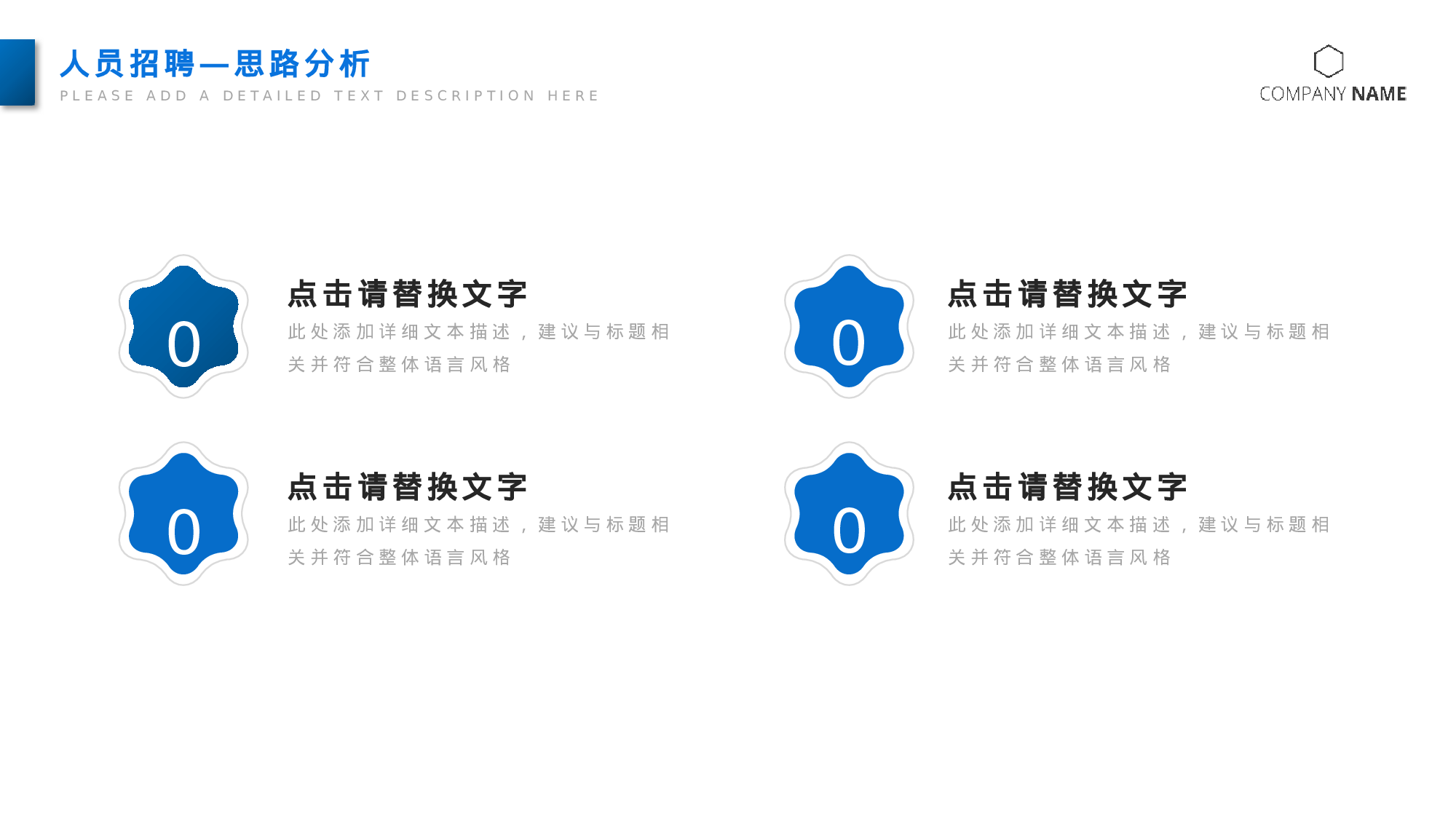 人员招聘—思路分析
PLEASE ADD A DETAILED TEXT DESCRIPTION HERE

COMPANY NAME

0
点击请替换文字
此处添加详细文本描述，建议与标题相关并符合整体语言风格

0
点击请替换文字
此处添加详细文本描述，建议与标题相关并符合整体语言风格

0
点击请替换文字
此处添加详细文本描述，建议与标题相关并符合整体语言风格

0
点击请替换文字
此处添加详细文本描述，建议与标题相关并符合整体语言风格